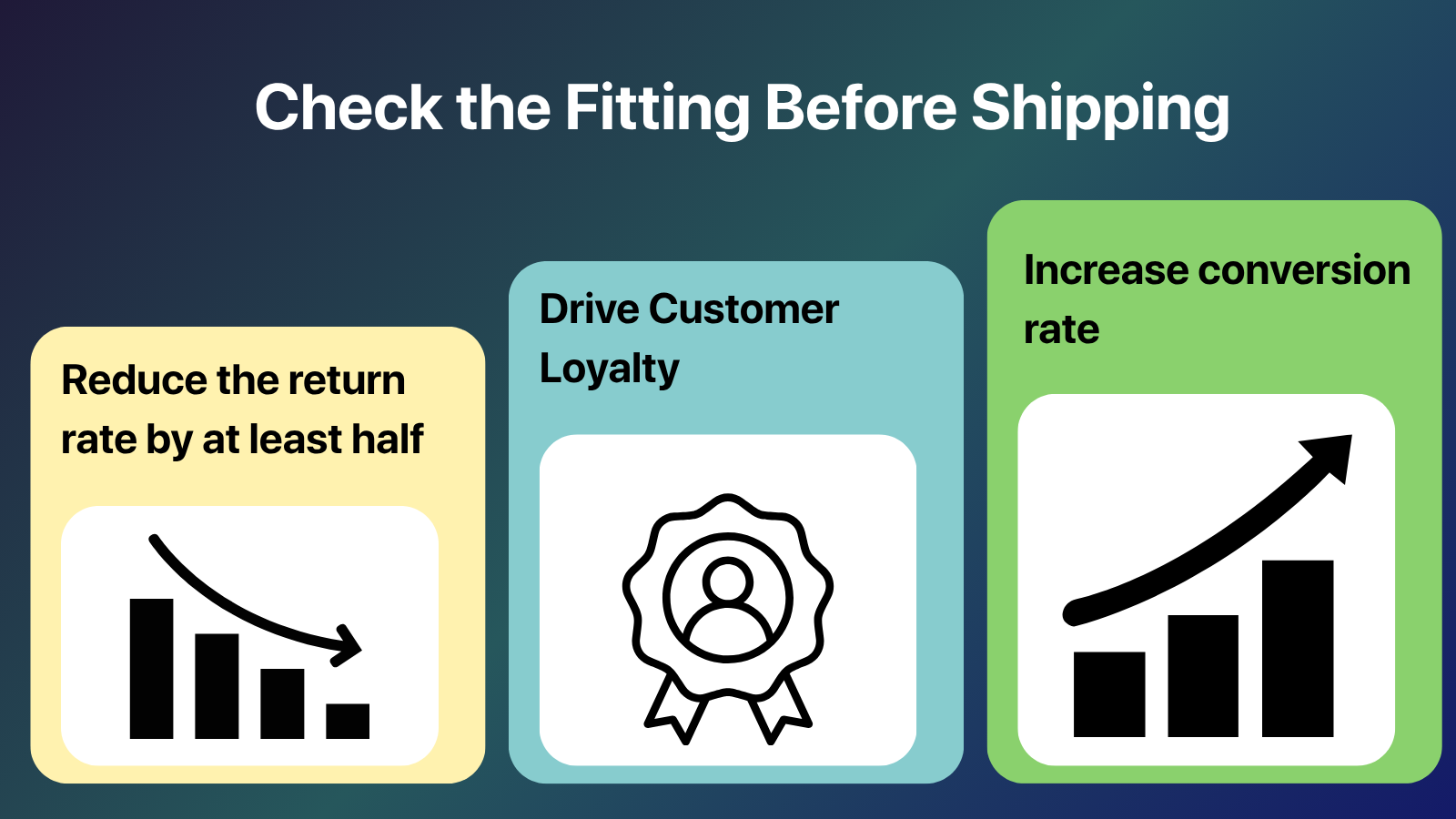 Check the Fitting Before Shipping

Reduce the return rate by at least half

Drive Customer Loyalty

Increase conversion rate